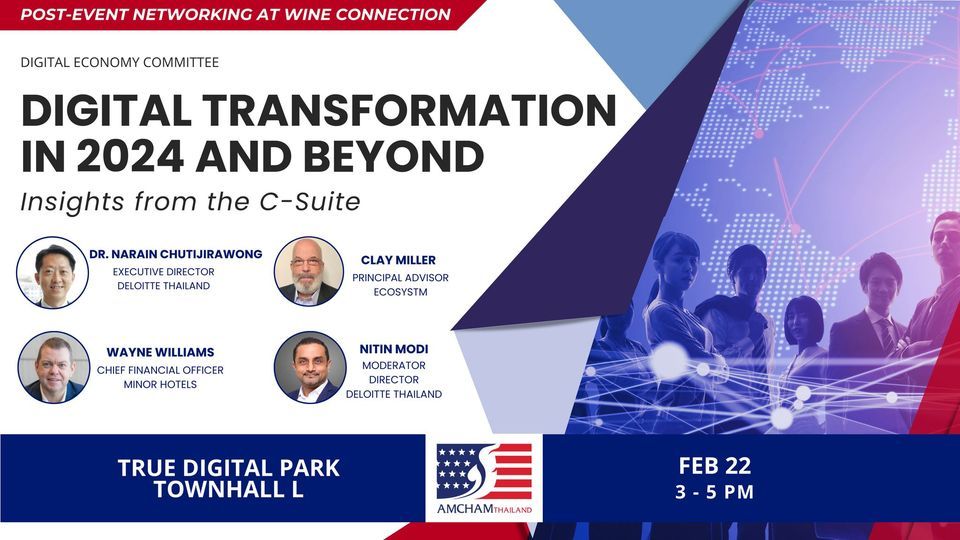 POST-EVENT NETWORKING AT WINE CONNECTION

DIGITAL ECONOMY COMMITTEE

DIGITAL TRANSFORMATION IN 2024 AND BEYOND

Insights from the C-Suite

DR. NARAIN CHUTIJIRAWONG
EXECUTIVE DIRECTOR
DELOITTE THAILAND

CLAY MILLER
PRINCIPAL ADVISOR
ECOSYSTM

WAYNE WILLIAMS
CHIEF FINANCIAL OFFICER
MINOR HOTELS

NITIN MODI
MODERATOR
DIRECTOR
DELOITTE THAILAND

TRUE DIGITAL PARK
TOWNHALL L

AMCHAM THAILAND

FEB 22
3 - 5 PM